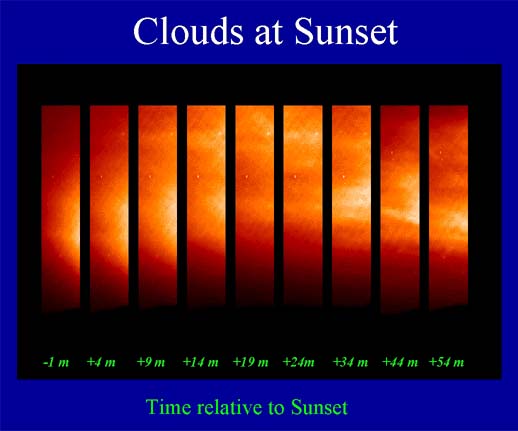 Clouds at Sunset

-1 m +4 m +9 m +14 m +19 m +24m +34 m +44 m +54 m

Time relative to Sunset